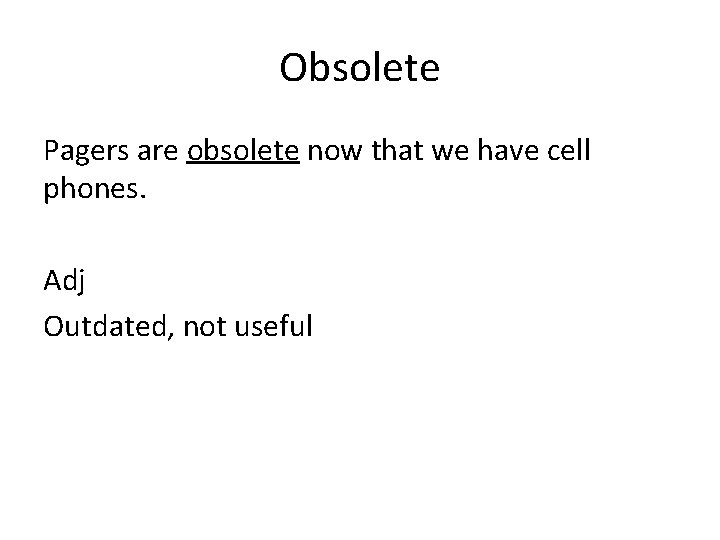 Obsolete

Pagers are obsolete now that we have cell phones.

Adj

Outdated, not useful